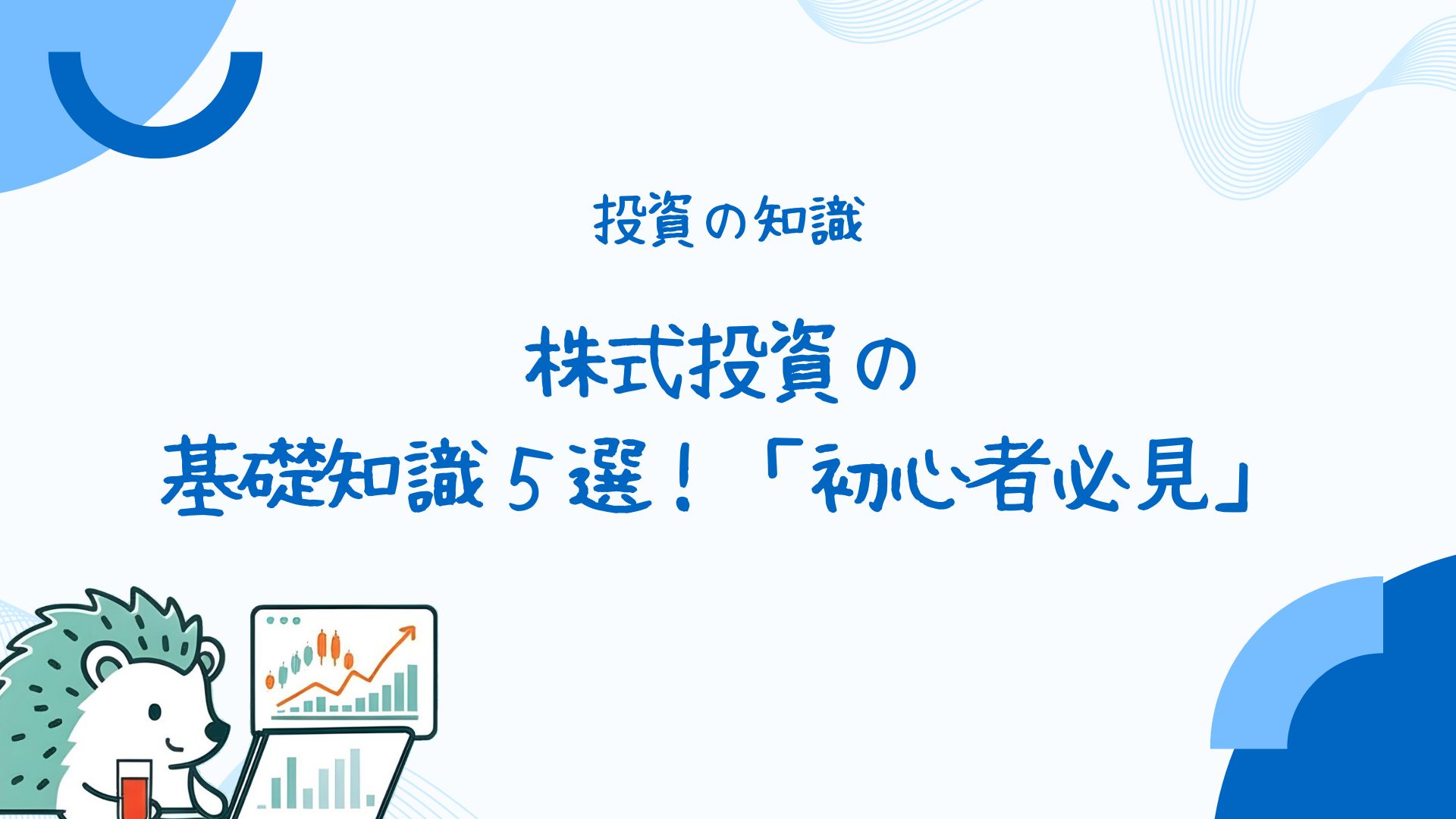 投資の知識

株式投資の
基礎知識５選！「初心者必見」